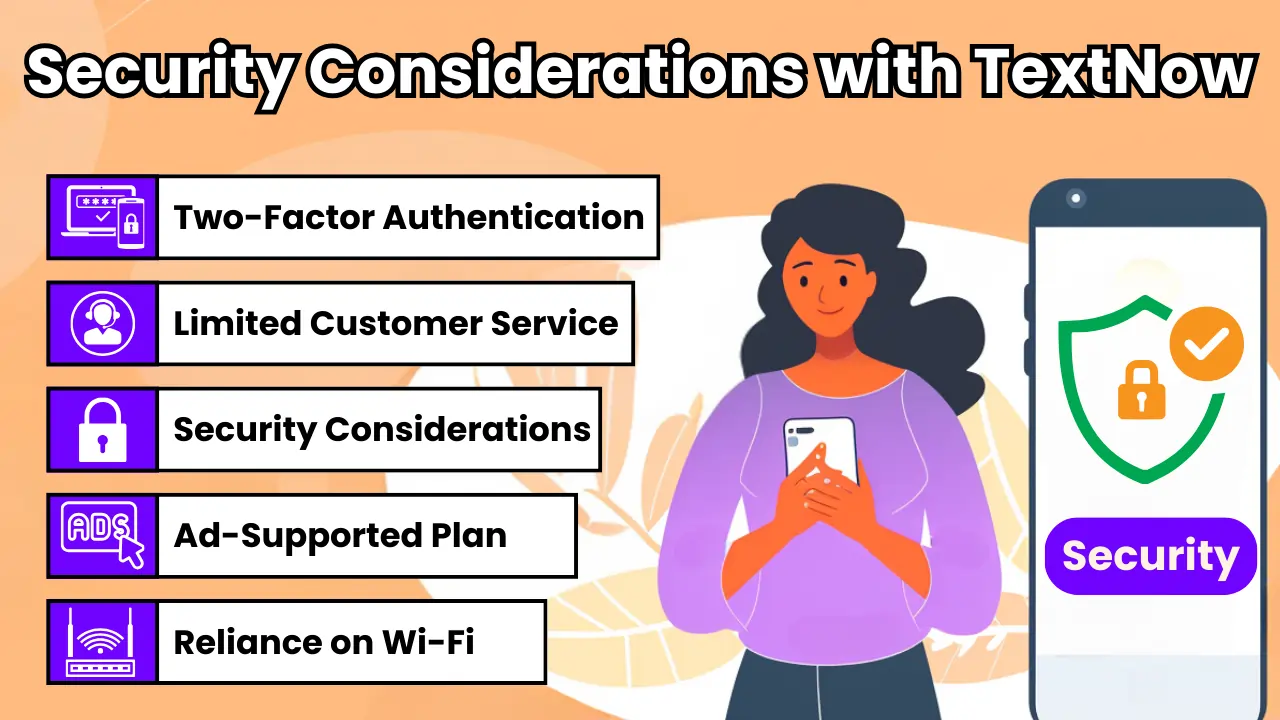 Security Considerations with TextNow

****

Two-Factor Authentication

Limited Customer Service

Security Considerations

ADS

Ad-Supported Plan

Reliance on Wi-Fi

Security